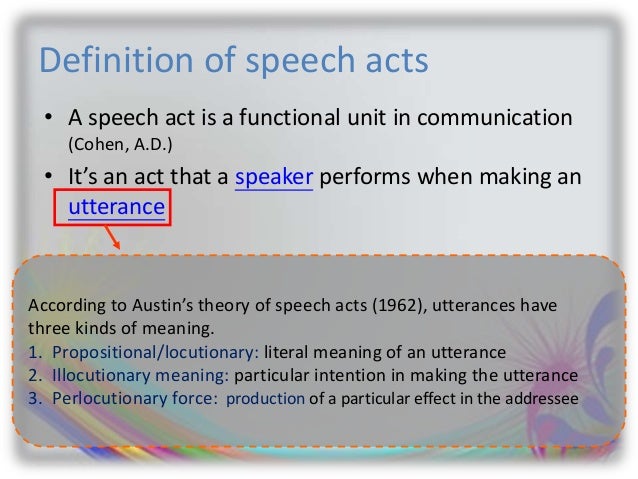 Definition of speech acts

• A speech act is a functional unit in communication (Cohen, A.D.)

• It's an act that a speaker performs when making an utterance

According to Austin's theory of speech acts (1962), utterances have three kinds of meaning.
1. Propositional/locutionary: literal meaning of an utterance
2. Illocutionary meaning: particular intention in making the utterance
3. Perlocutionary force: production of a particular effect in the addressee